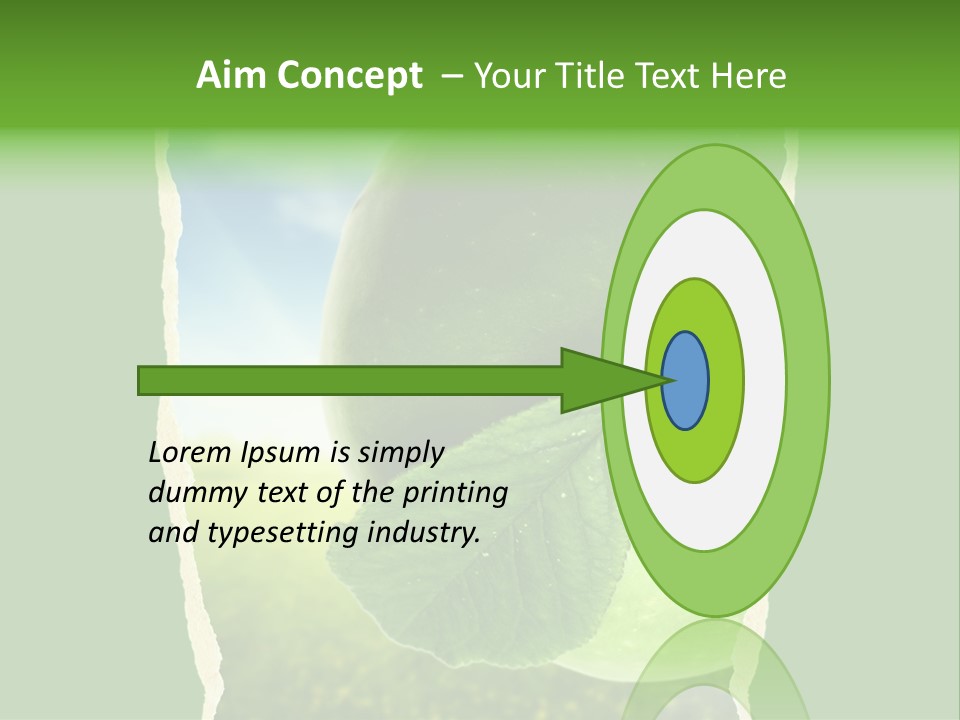 Aim Concept – Your Title Text Here

Lorem Ipsum is simply dummy text of the printing and typesetting industry.